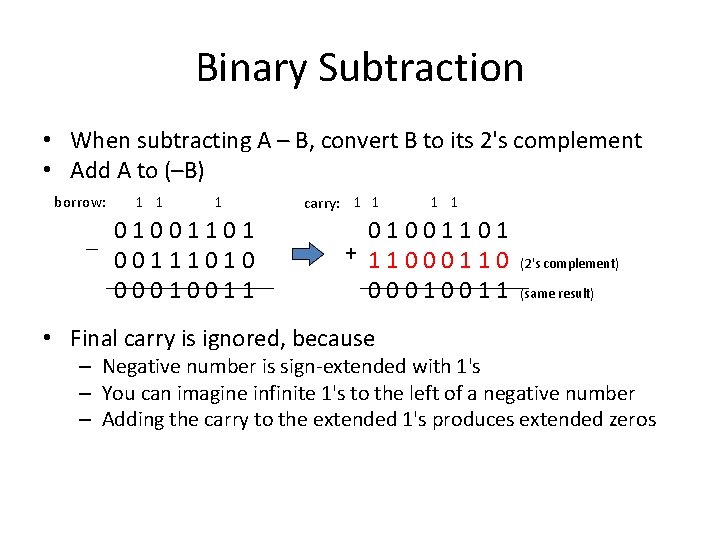 Binary Subtraction

• When subtracting A – B, convert B to its 2's complement
• Add A to (–B)

borrow: 1 1 1

– 0 1 0 0 1 1 0 1
0 0 1 1 1 0 1 0
0 0 0 1 0 0 1 1

carry: 1 1 1 1

0 1 0 0 1 1 0 1
+ 1 1 0 0 0 1 1 0 (2's complement)
0 0 0 1 0 0 1 1 (same result)

• Final carry is ignored, because
– Negative number is sign-extended with 1's
– You can imagine infinite 1's to the left of a negative number
– Adding the carry to the extended 1's produces extended zeros